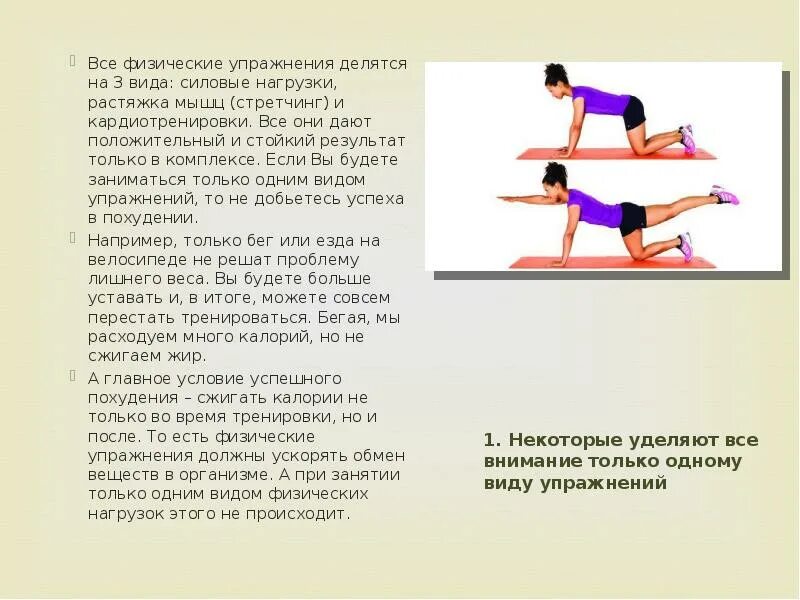 Все физические упражнения делятся на 3 вида: силовые нагрузки, растяжка мышц (стретчинг) и кардиотренировки. Все они дают положительный и стойкий результат только в комплексе. Если Вы будете заниматься только одним видом упражнений, то не добьетесь успеха в похудении.

Например, только бег или езда на велосипеде не решат проблему лишнего веса. Вы будете больше уставать и, в итоге, можете совсем перестать тренироваться. Бегая, мы расходуем много калорий, но не сжигаем жир.

А главное условие успешного похудения – сжигать калории не только во время тренировки, но и после. То есть физические упражнения должны ускорять обмен веществ в организме. А при занятии только одним видом физических нагрузок этого не происходит.

1. Некоторые уделяют все внимание только одному виду упражнений